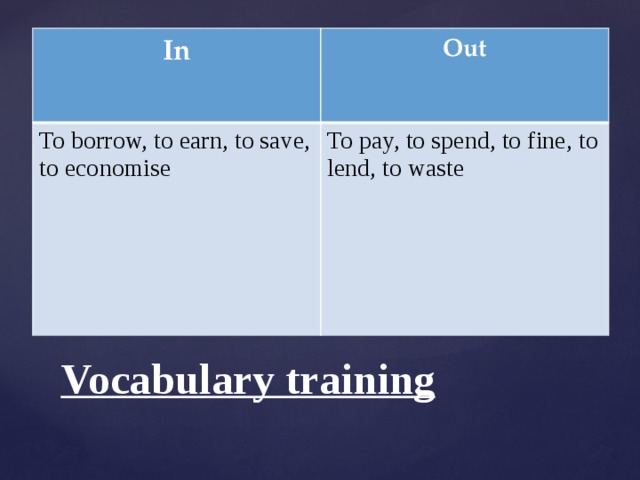 | In | Out |
|---|---|
| To borrow, to earn, to save, to economise | To pay, to spend, to fine, to lend, to waste |

Vocabulary training